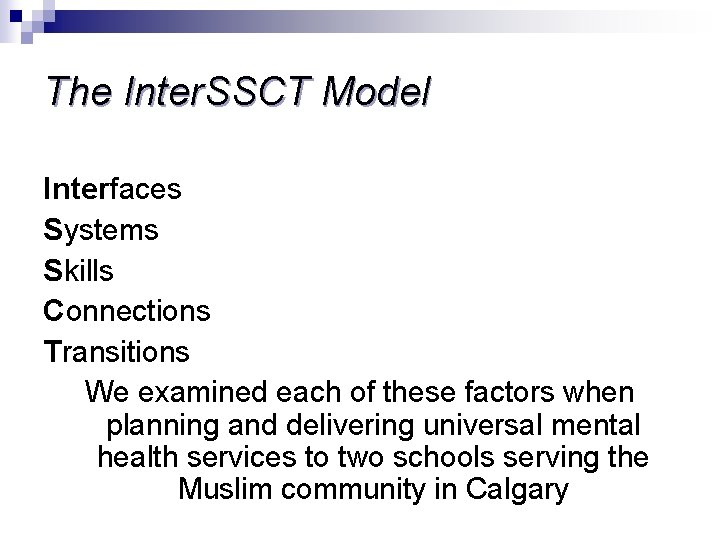 The InterSSCT Model

Interfaces
Systems
Skills
Connections
Transitions

We examined each of these factors when planning and delivering universal mental health services to two schools serving the Muslim community in Calgary